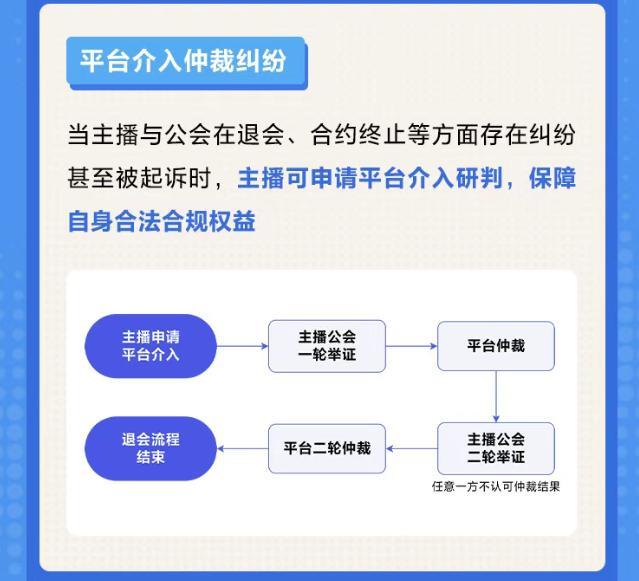 平台介入仲裁纠纷

当主播与公会在退会、合约终止等方面存在纠纷甚至被起诉时，主播可申请平台介入研判，保障自身合法合规权益

主播申请平台介入

主播公会一轮举证

平台仲裁

主播公会二轮举证

任意一方不认可仲裁结果

平台二轮仲裁

退会流程结束